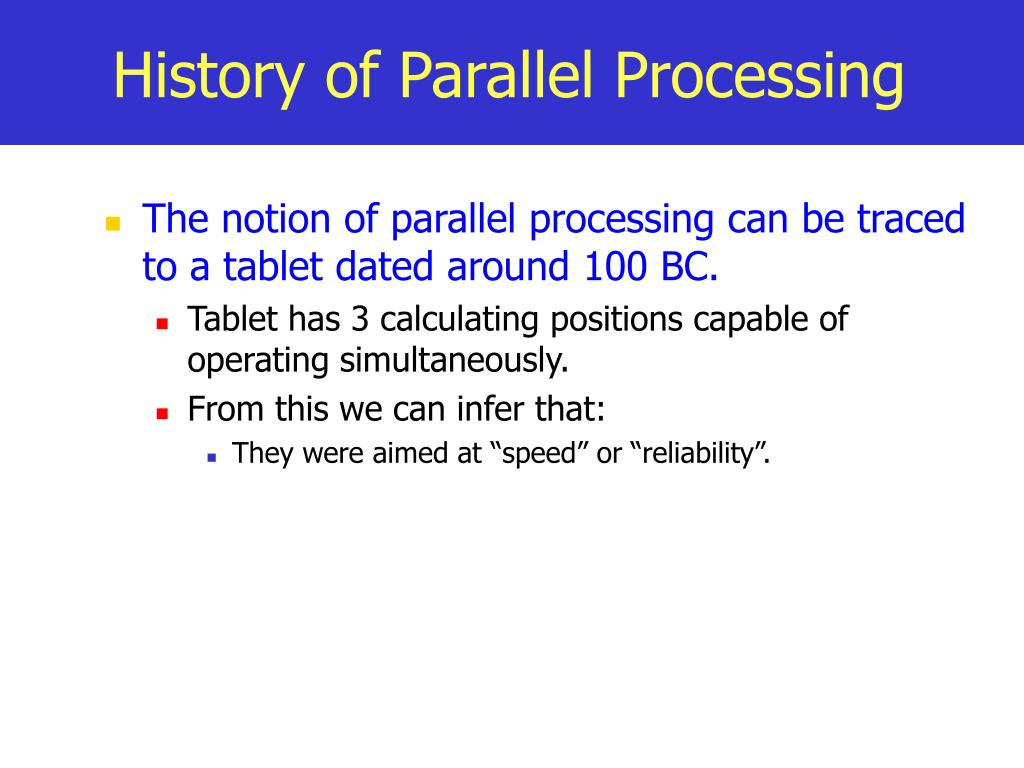 History of Parallel Processing

The notion of parallel processing can be traced to a tablet dated around 100 BC.

Tablet has 3 calculating positions capable of operating simultaneously.

From this we can infer that:

They were aimed at “speed” or “reliability”.